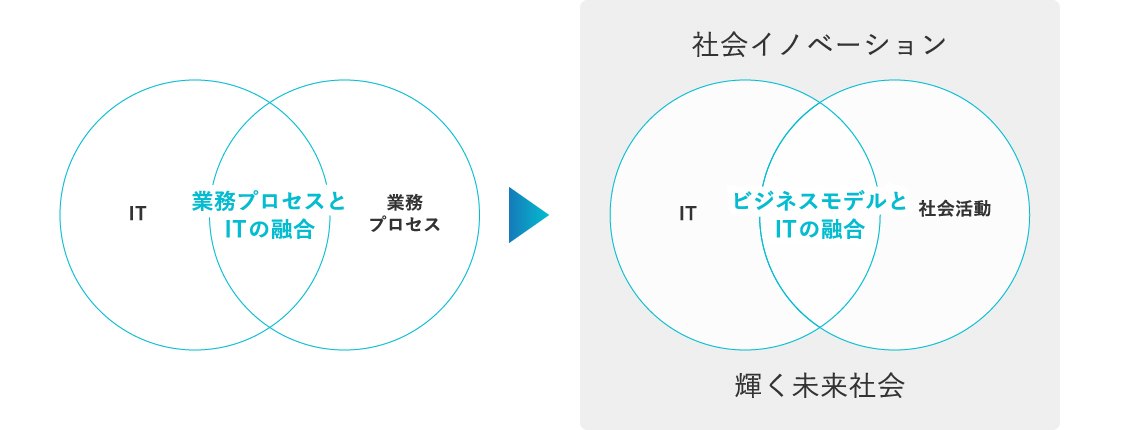 IT

業務プロセスと
ITの融合

業務
プロセス

社会イノベーション

IT

ビジネスモデルと
ITの融合

社会活動

輝く未来社会